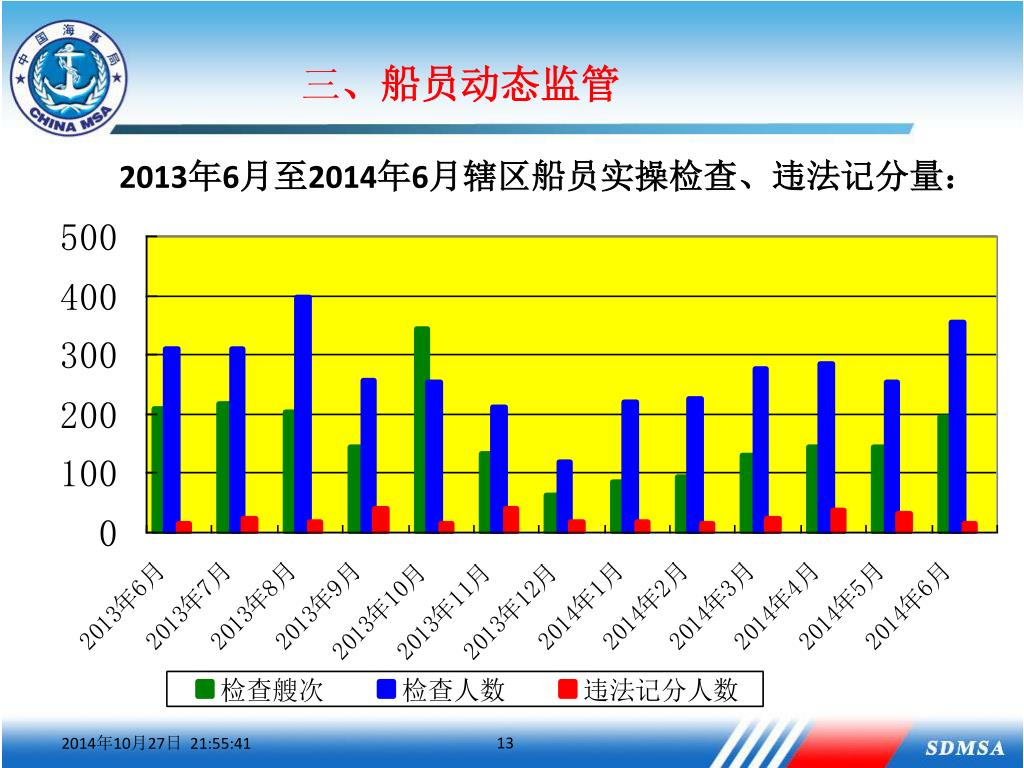 中国海事局
CHINA MSA

三、船员动态监管

2013年6月至2014年6月辖区船员实操检查、违法记分量：

500
400
300
200
100
0

2013年6月
2013年7月
2013年8月
2013年9月
2013年10月
2013年11月
2013年12月
2014年1月
2014年2月
2014年3月
2014年4月
2014年5月
2014年6月

检查艘次 检查人数 违法记分人数

2014年10月27日 21:55:41

13

SDMSA